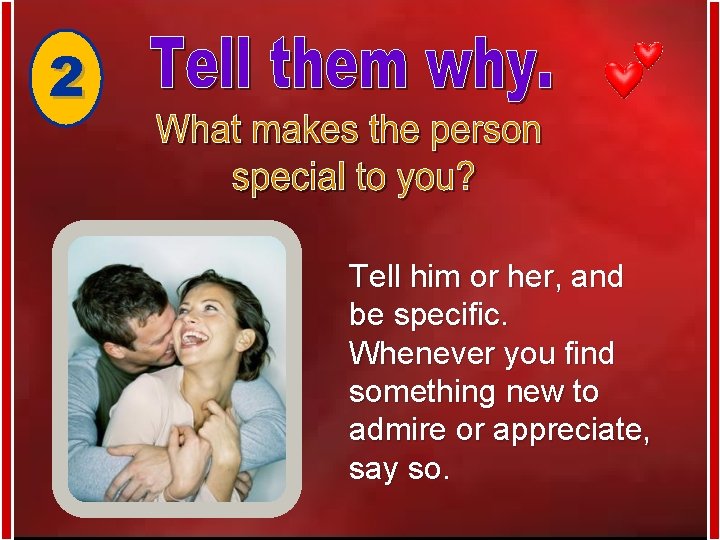 2

Tell them why.

What makes the person special to you?

Tell him or her, and be specific. Whenever you find something new to admire or appreciate, say so.